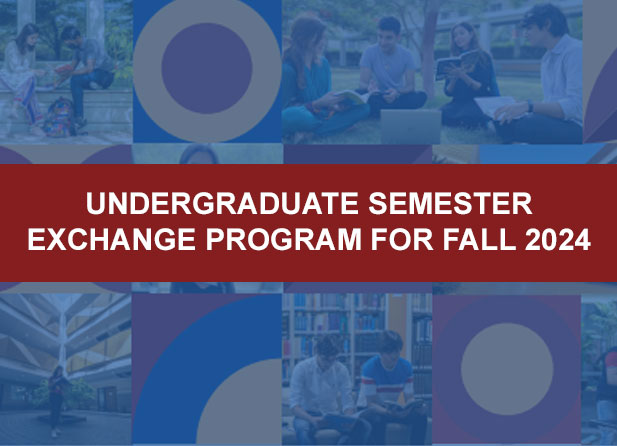 UNDERGRADUATE SEMESTER EXCHANGE PROGRAM FOR FALL 2024